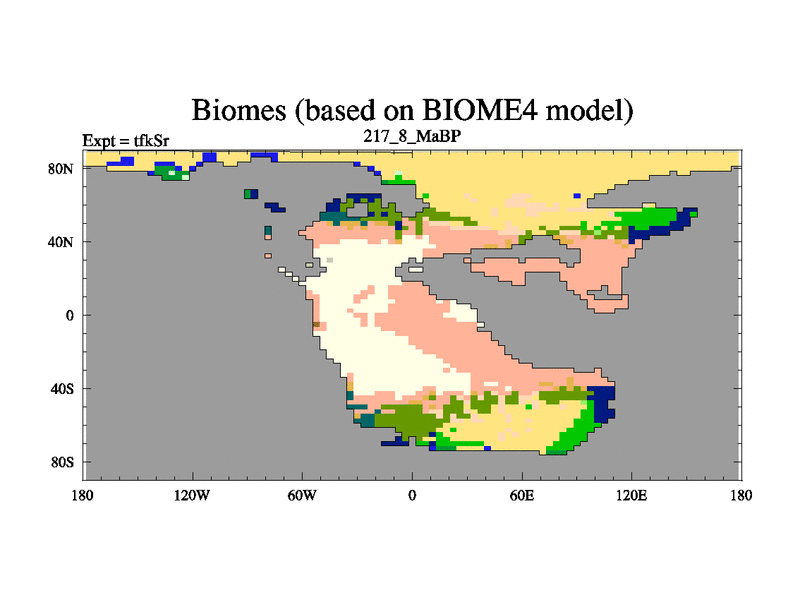 Biomes (based on BIOME4 model)

Expt = tfkSr

217_8_MaBP

80N
40N
0
40S
80S

180
120W
60W
0
60E
120E
180